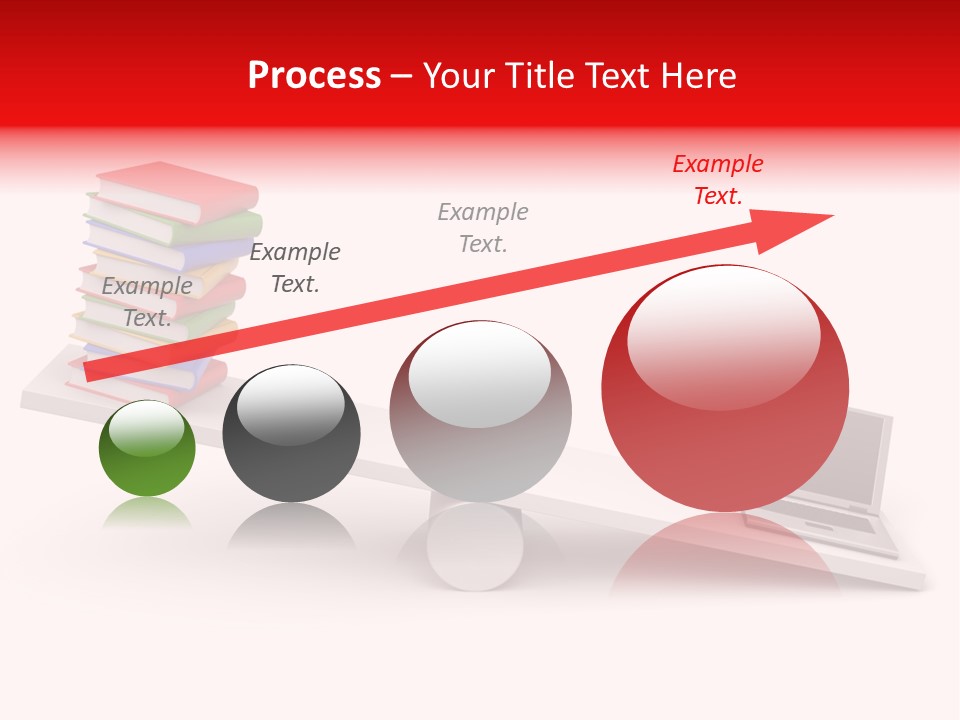 Process – Your Title Text Here

Example Text.

Example Text.

Example Text.

Example Text.